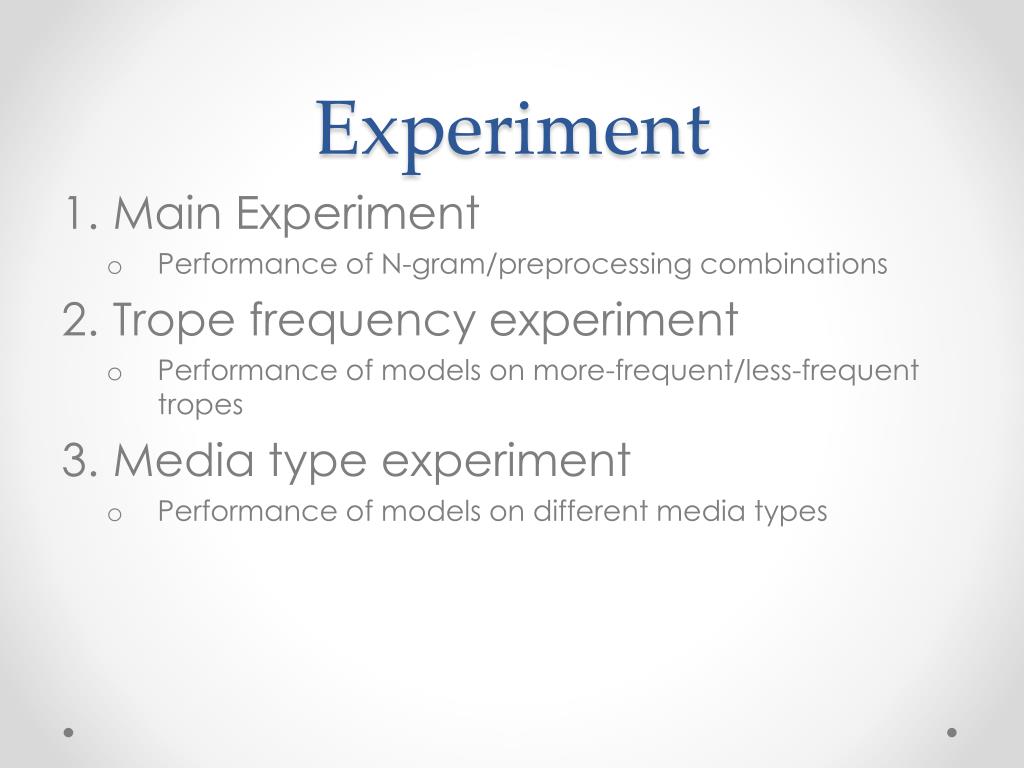 Experiment

1. Main Experiment

o Performance of N-gram/preprocessing combinations

2. Trope frequency experiment

o Performance of models on more-frequent/less-frequent tropes

3. Media type experiment

o Performance of models on different media types